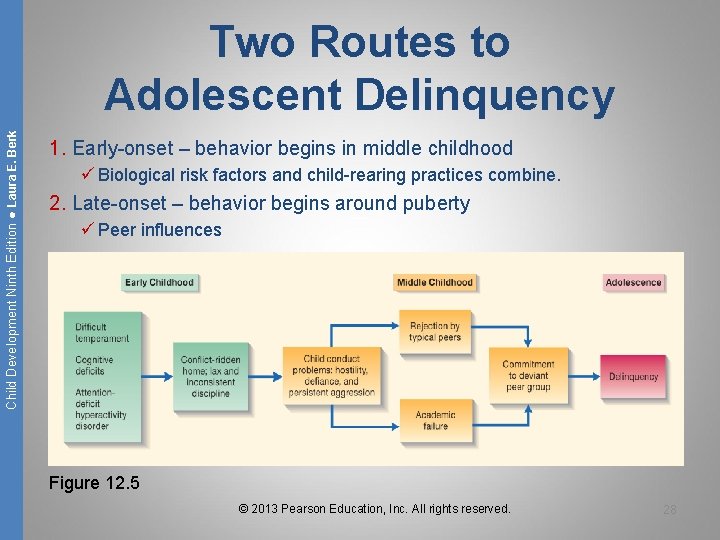 Child Development Ninth Edition ● Laura E. Berk

Two Routes to Adolescent Delinquency

1. Early-onset – behavior begins in middle childhood
✓ Biological risk factors and child-rearing practices combine.

2. Late-onset – behavior begins around puberty
✓ Peer influences

Early Childhood

Middle Childhood

Adolescence

Difficult temperament

Cognitive deficits

Attention-deficit hyperactivity disorder

Conflict-ridden home; lax and inconsistent discipline

Child conduct problems: hostility, defiance, and persistent aggression

Rejection by typical peers

Academic failure

Commitment to deviant peer group

Delinquency

Figure 12.5

© 2013 Pearson Education, Inc. All rights reserved.

28